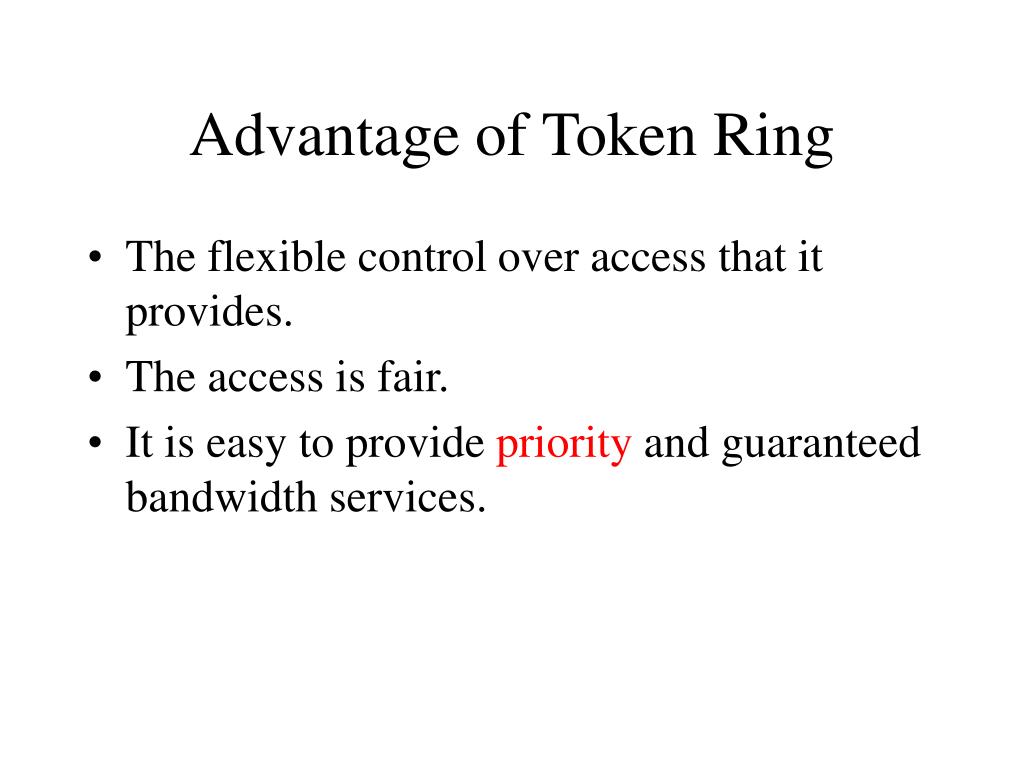 Advantage of Token Ring

• The flexible control over access that it provides.
• The access is fair.
• It is easy to provide priority and guaranteed bandwidth services.